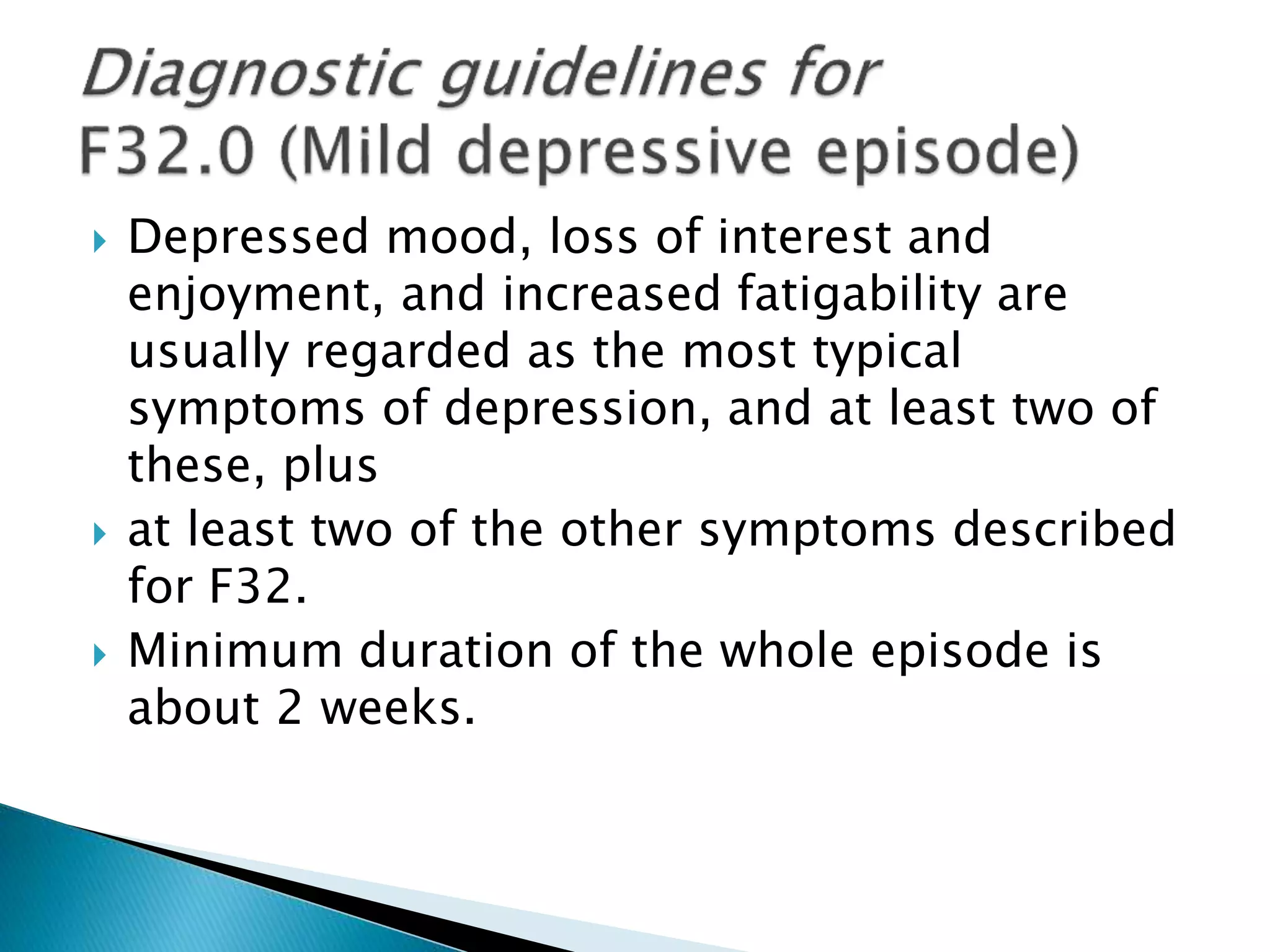 Diagnostic guidelines for F32.0 (Mild depressive episode)

Depressed mood, loss of interest and enjoyment, and increased fatigability are usually regarded as the most typical symptoms of depression, and at least two of these, plus

at least two of the other symptoms described for F32.

Minimum duration of the whole episode is about 2 weeks.